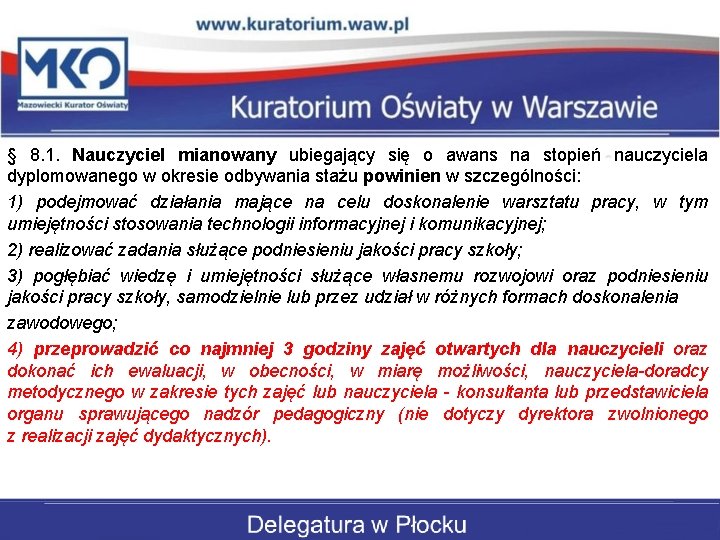 www.kuratorium.waw.pl

MKO
Mazowiecki Kurator Oświaty

Kuratorium Oświaty w Warszawie

§ 8.1. Nauczyciel mianowany ubiegający się o awans na stopień nauczyciela dyplomowanego w okresie odbywania stażu powinien w szczególności:

1) podejmować działania mające na celu doskonalenie warsztatu pracy, w tym umiejętności stosowania technologii informacyjnej i komunikacyjnej;

2) realizować zadania służące podniesieniu jakości pracy szkoły;

3) pogłębiać wiedzę i umiejętności służące własnemu rozwojowi oraz podniesieniu jakości pracy szkoły, samodzielnie lub przez udział w różnych formach doskonalenia zawodowego;

4) przeprowadzić co najmniej 3 godziny zajęć otwartych dla nauczycieli oraz dokonać ich ewaluacji, w obecności, w miarę możliwości, nauczyciela-doradcy metodycznego w zakresie tych zajęć lub nauczyciela - konsultanta lub przedstawiciela organu sprawującego nadzór pedagogiczny (nie dotyczy dyrektora zwolnionego z realizacji zajęć dydaktycznych).

Delegatura w Płocku